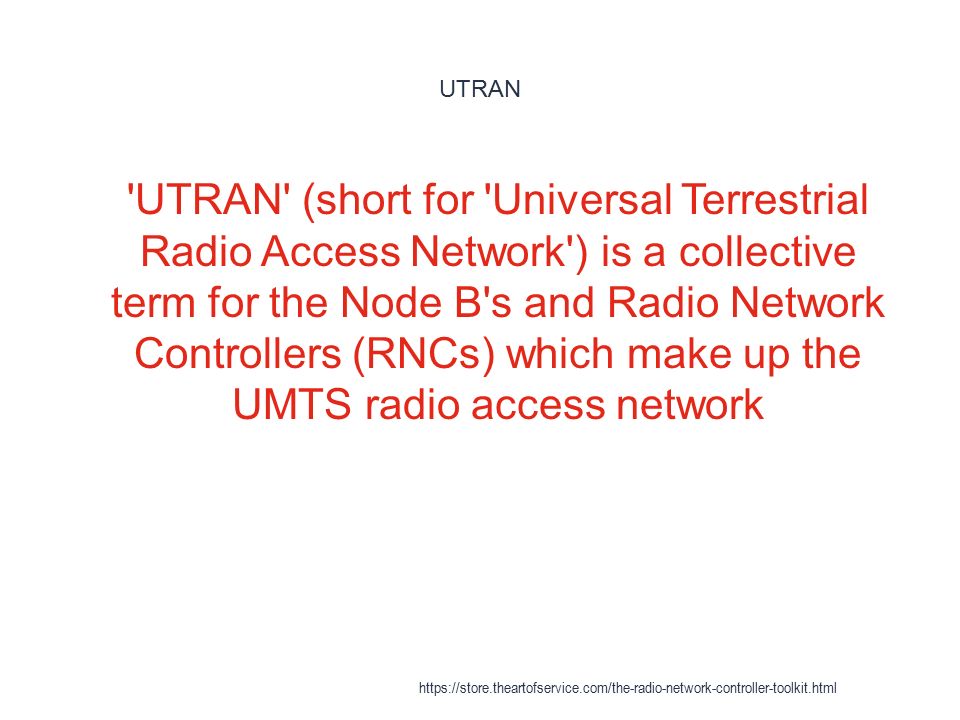 UTRAN

'UTRAN' (short for 'Universal Terrestrial Radio Access Network') is a collective term for the Node B's and Radio Network Controllers (RNCs) which make up the UMTS radio access network

https://store.theartofservice.com/the-radio-network-controller-toolkit.html